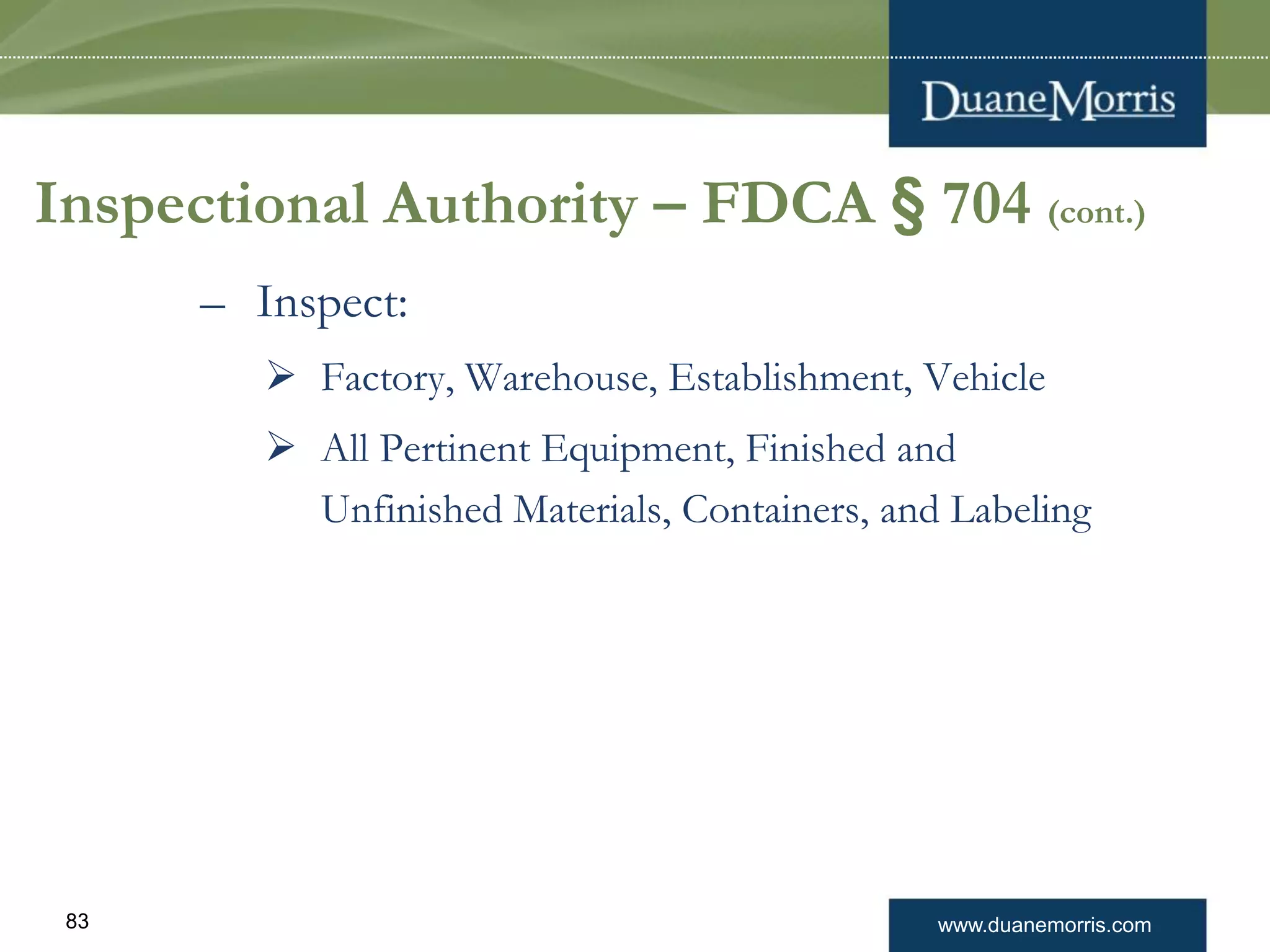 DuaneMorris

Inspectional Authority – FDCA § 704 (cont.)

– Inspect:

➢ Factory, Warehouse, Establishment, Vehicle

➢ All Pertinent Equipment, Finished and Unfinished Materials, Containers, and Labeling

83

www.duanemorris.com